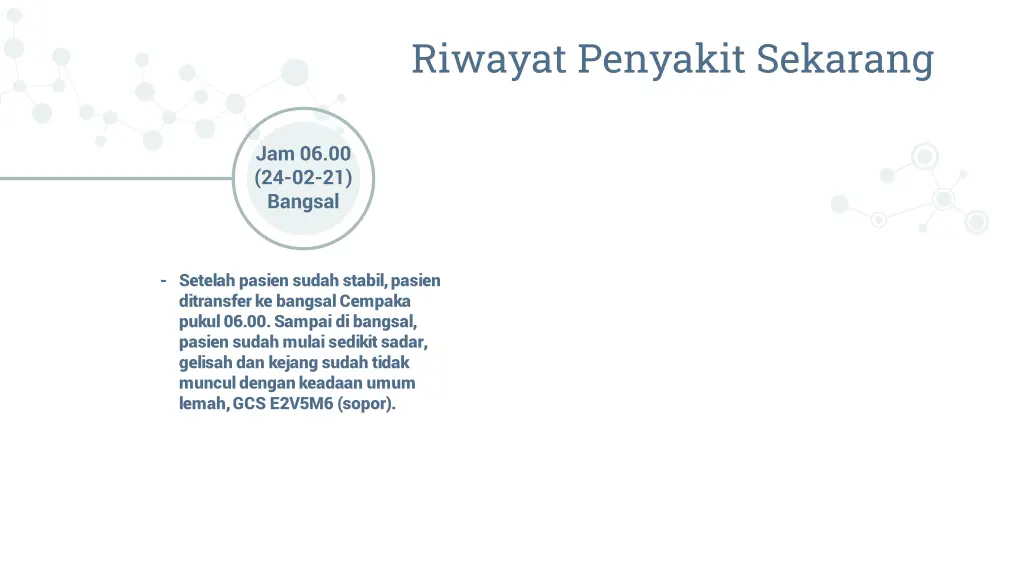 Riwayat Penyakit Sekarang

Jam 06.00
(24-02-21)
Bangsal

- Setelah pasien sudah stabil, pasien ditransfer ke bangsal Cempaka pukul 06.00. Sampai di bangsal, pasien sudah mulai sedikit sadar, gelisah dan kejang sudah tidak muncul dengan keadaan umum lemah, GCS E2V5M6 (sopor).